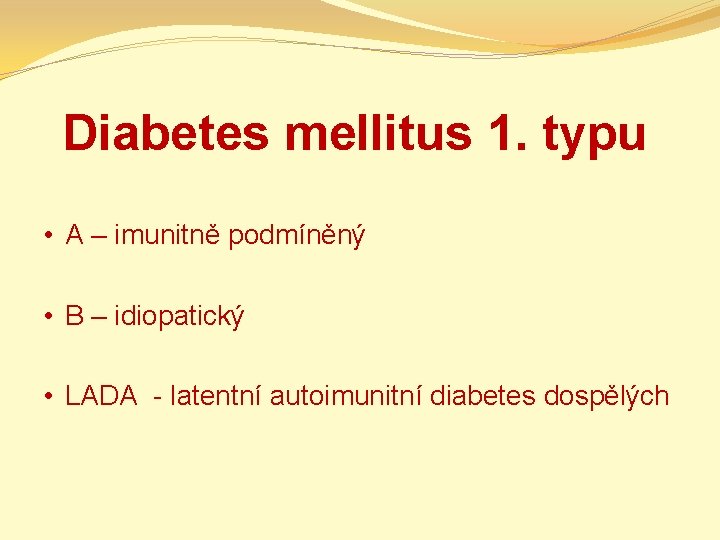 Diabetes mellitus 1. typu

• A – imunitně podmíněný

• B – idiopatický

• LADA - latentní autoimunitní diabetes dospělých